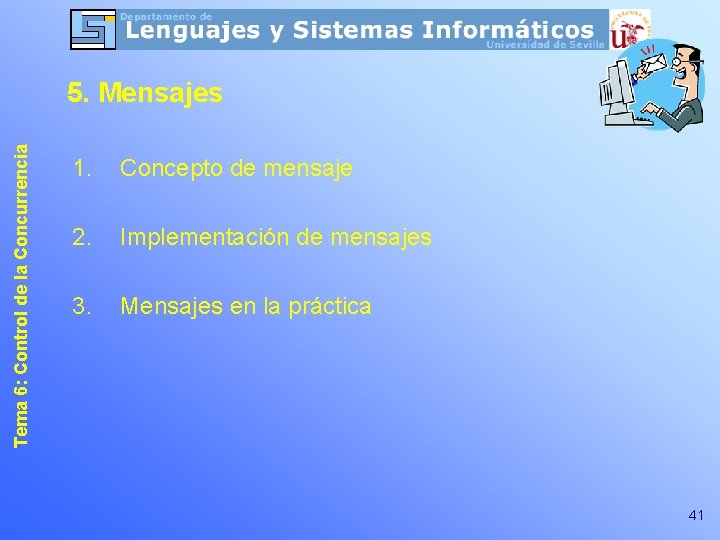 Departamento de
Lenguajes y Sistemas Informáticos
Universidad de Sevilla

5. Mensajes

Tema 6: Control de la Concurrencia

1. Concepto de mensaje

2. Implementación de mensajes

3. Mensajes en la práctica

41